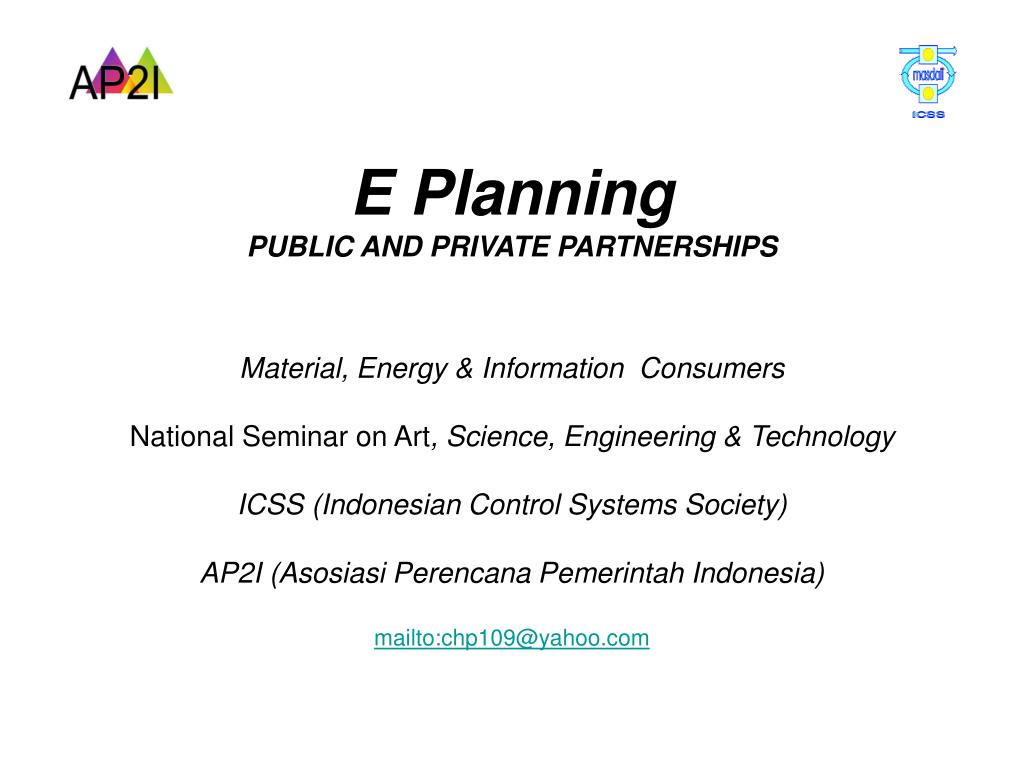 AP2I

masdali
ICSS

E Planning
PUBLIC AND PRIVATE PARTNERSHIPS

Material, Energy & Information Consumers

National Seminar on Art, Science, Engineering & Technology

ICSS (Indonesian Control Systems Society)

AP2I (Asosiasi Perencana Pemerintah Indonesia)

mailto:chp109@yahoo.com